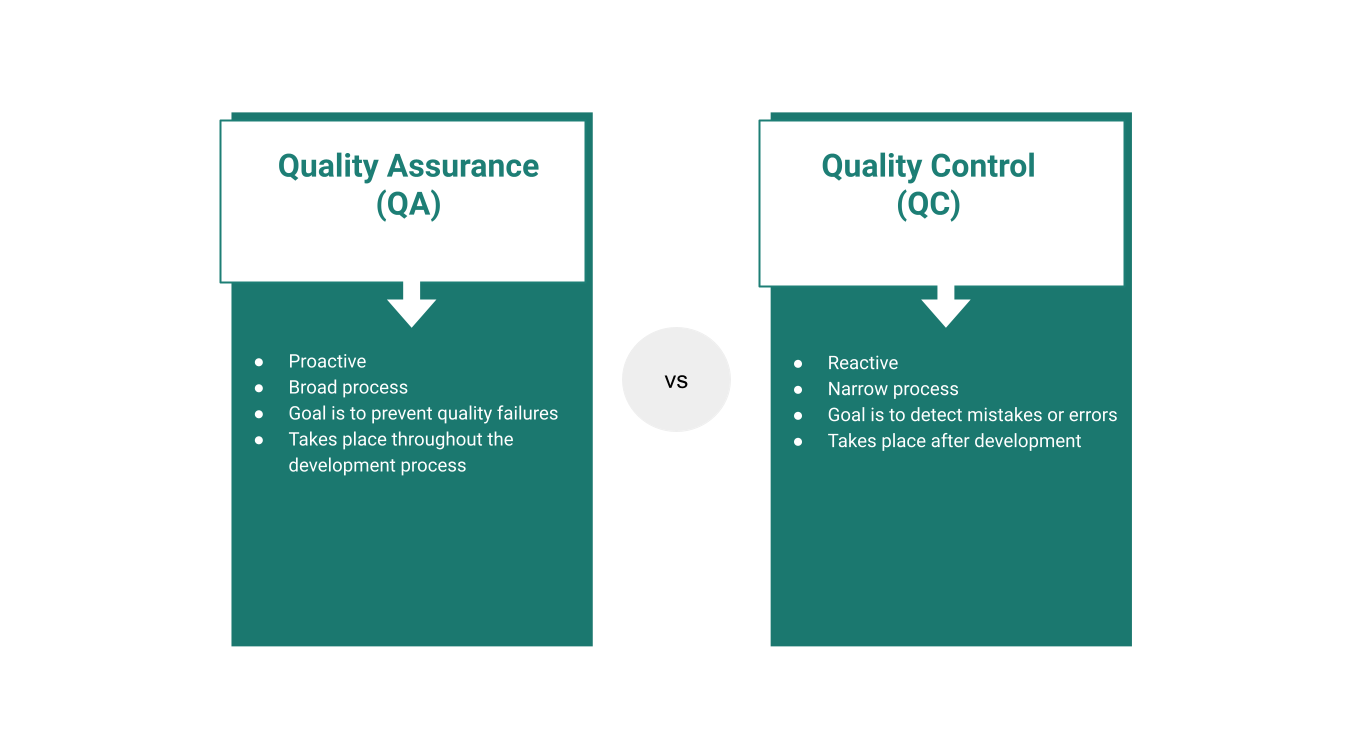 Quality Assurance (QA)

- Proactive
- Broad process
- Goal is to prevent quality failures
- Takes place throughout the development process

vs

Quality Control (QC)

- Reactive
- Narrow process
- Goal is to detect mistakes or errors
- Takes place after development